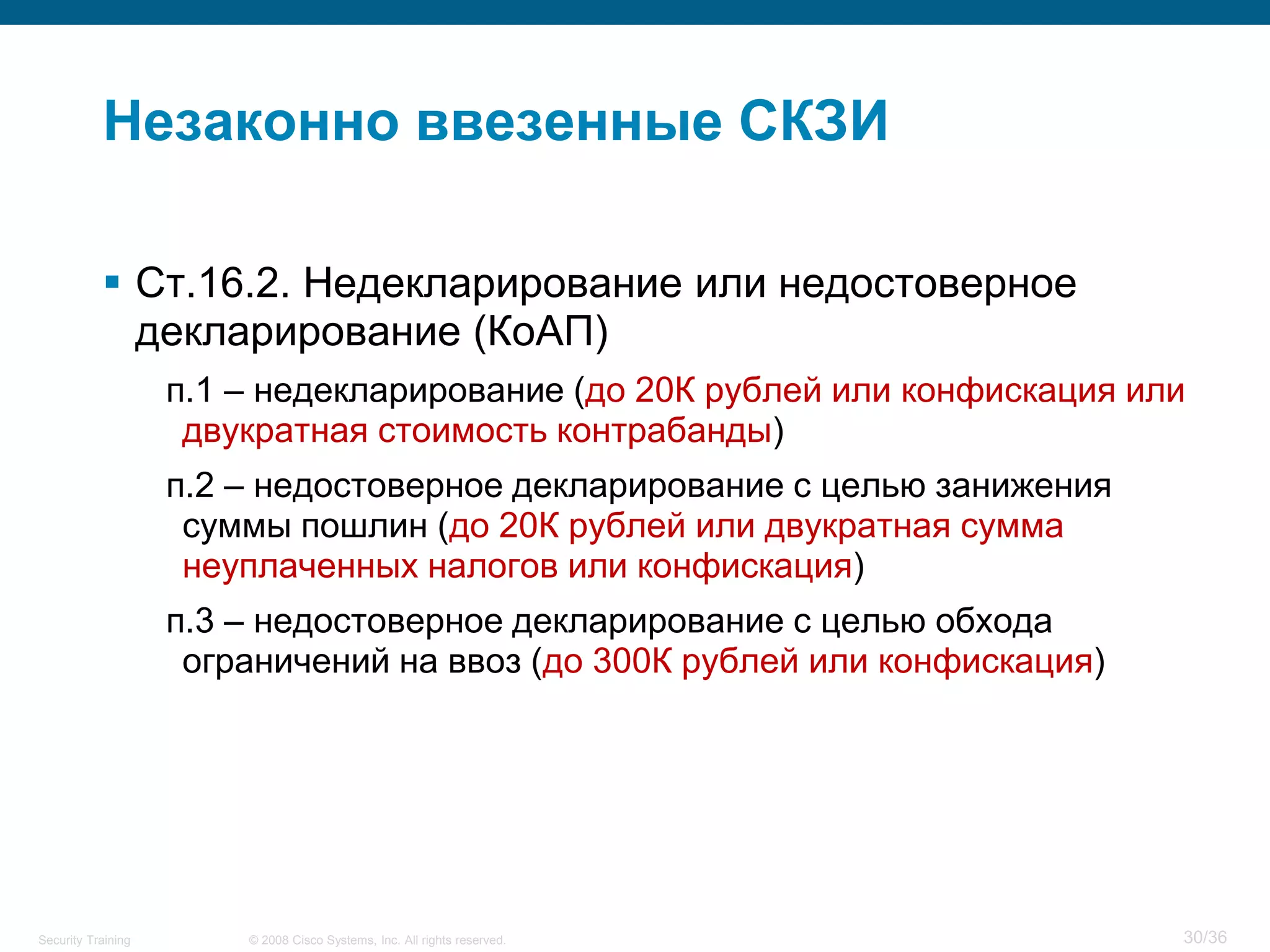 Незаконно ввезенные СКЗИ

▪ Ст.16.2. Недекларирование или недостоверное декларирование (КоАП)

п.1 – недекларирование (до 20К рублей или конфискация или двукратная стоимость контрабанды)

п.2 – недостоверное декларирование с целью занижения суммы пошлин (до 20К рублей или двукратная сумма неуплаченных налогов или конфискация)

п.3 – недостоверное декларирование с целью обхода ограничений на ввоз (до 300К рублей или конфискация)

Security Training © 2008 Cisco Systems, Inc. All rights reserved. 30/36